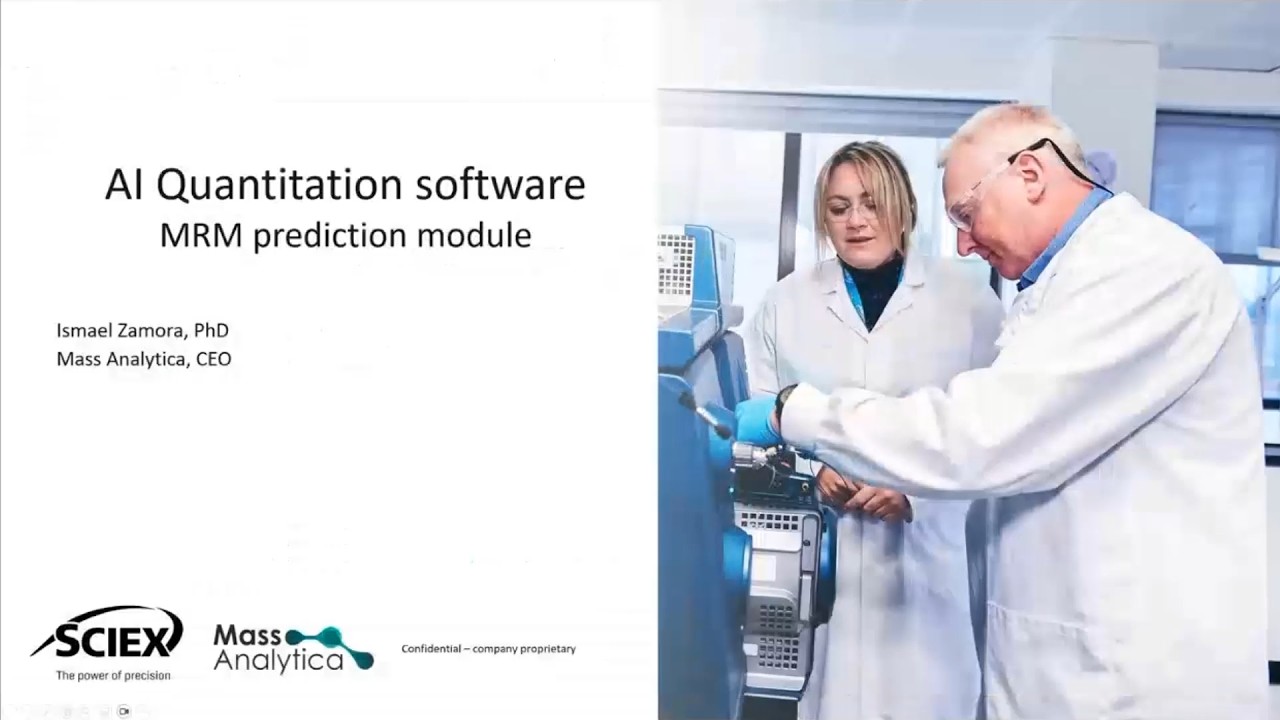 AI Quantitation software
MRM prediction module

Ismael Zamora, PhD
Mass Analytica, CEO

SCIEX
The power of precision

Mass
Analytica

Confidential – company proprietary